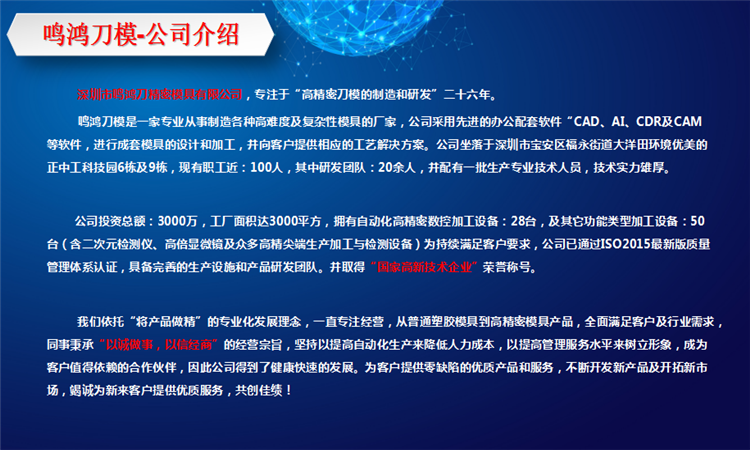 鸣鸿刀模-公司介绍

深圳市鸣鸿刀精密模具有限公司，专注于“高精密刀模的制造和研发”二十六年。

鸣鸿刀模是一家专业从事制造各种高难度及复杂性模具的厂家，公司采用先进的办公配套软件“CAD、AI、CDR及CAM等软件，进行成套模具的设计和加工，并向客户提供相应的工艺解决方案。公司坐落于深圳市宝安区福永街道大洋田环境优美的正中工科技园6栋及9栋，现有职工近：100人，其中研发团队：20余人，并配有一批生产专业技术人员，技术实力雄厚。

公司投资总额：3000万，工厂面积达3000平方，拥有自动化高精密数控加工设备：28台，及其它功能类型加工设备：50台（含二次元检测仪、高倍显微镜及众多高精尖端生产加工与检测设备）为持续满足客户要求，公司已通过ISO2015最新版质量管理体系认证，具备完善的生产设施和产品研发团队。并取得“国家高新技术企业”荣誉称号。

我们依托“将产品做精”的专业化发展理念，一直专注经营，从普通塑胶模具到高精密模具产品，全面满足客户及行业需求，同事秉承“以诚做事，以信经商”的经营宗旨，坚持以提高自动化生产来降低人力成本，以提高管理服务水平来树立形象，成为客户值得依赖的合作伙伴，因此公司得到了健康快速的发展。为客户提供零缺陷的优质产品和服务，不断开发新产品及开拓新市场，竭诚为新来客户提供优质服务，共创佳绩！